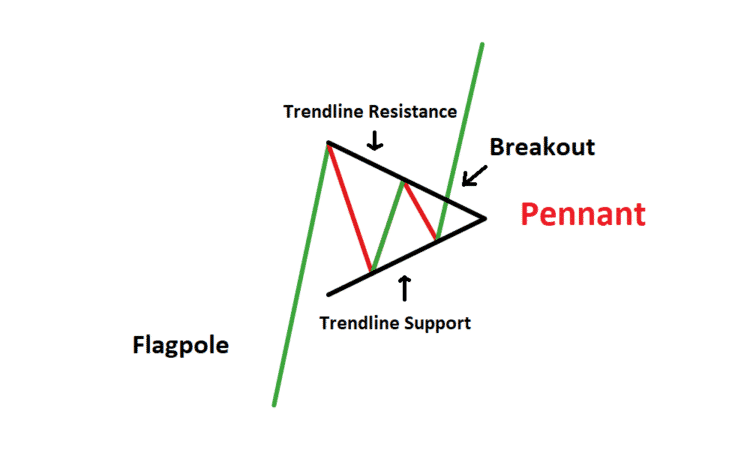 Trendline Resistance

Breakout

Pennant

Trendline Support

Flagpole